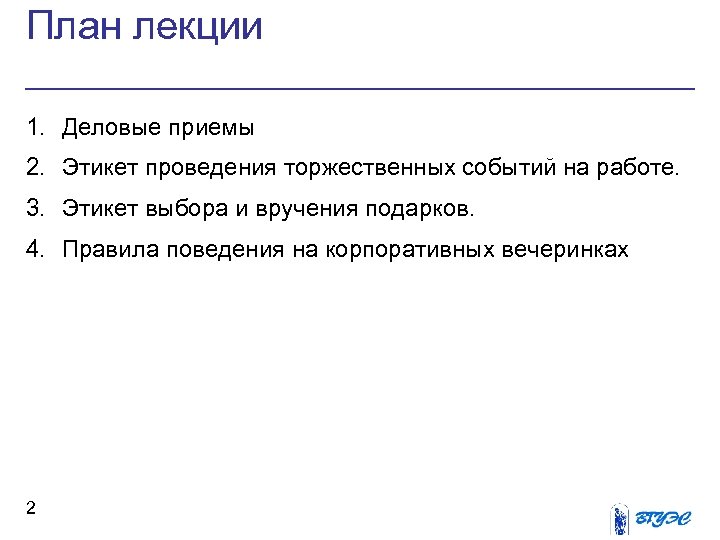 План лекции

1. Деловые приемы
2. Этикет проведения торжественных событий на работе.
3. Этикет выбора и вручения подарков.
4. Правила поведения на корпоративных вечеринках

2

ВГУЭС